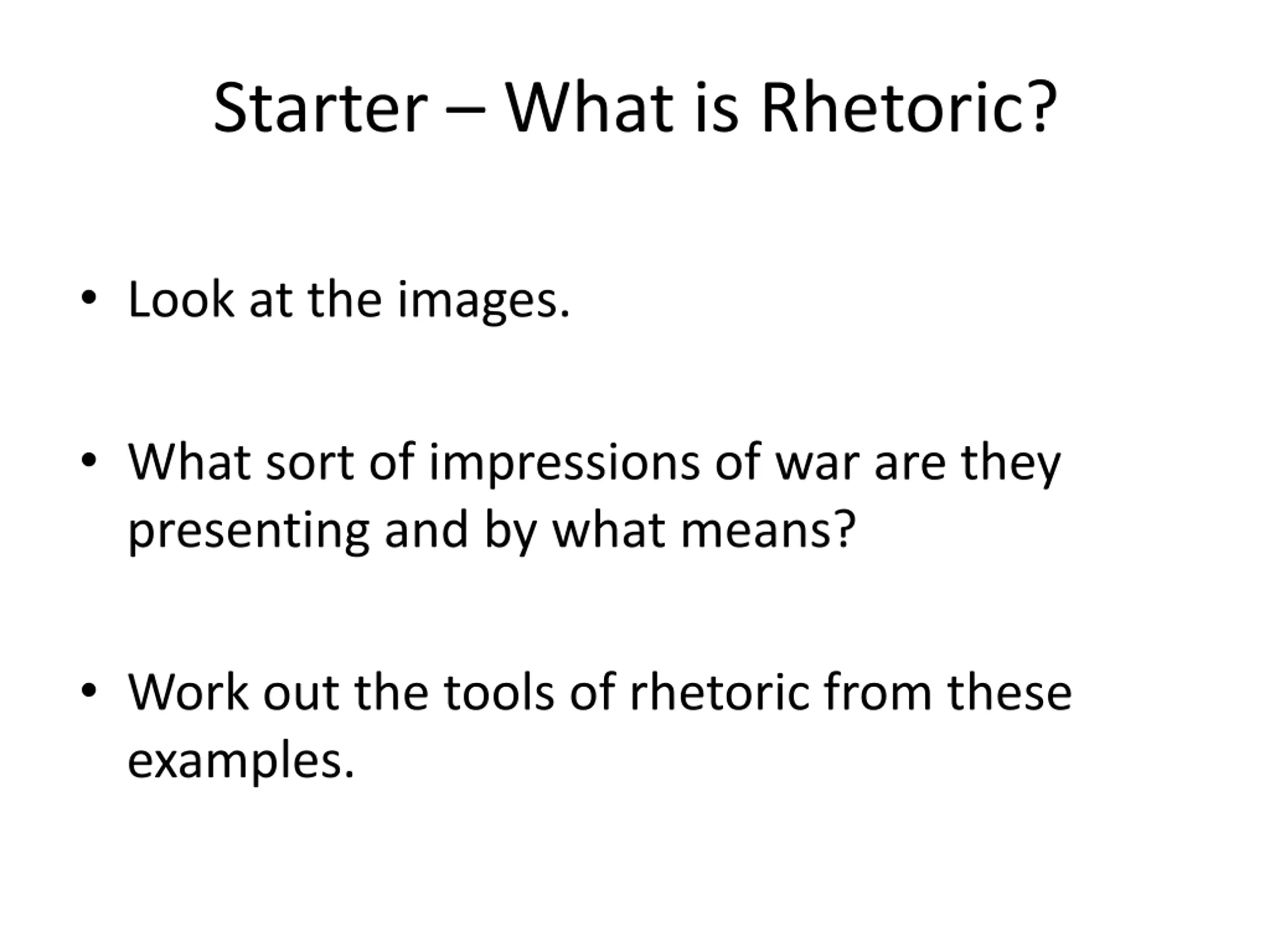 Starter – What is Rhetoric?

• Look at the images.

• What sort of impressions of war are they presenting and by what means?

• Work out the tools of rhetoric from these examples.